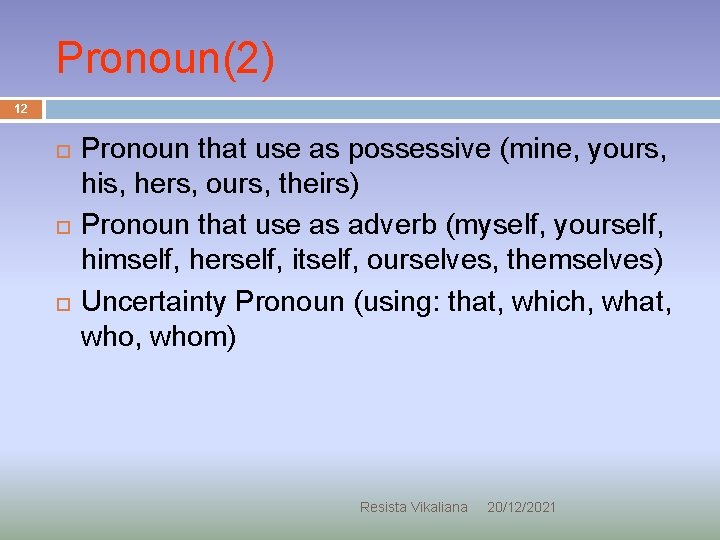 Pronoun(2)

12

Pronoun that use as possessive (mine, yours, his, hers, ours, theirs)

Pronoun that use as adverb (myself, yourself, himself, herself, itself, ourselves, themselves)

Uncertainty Pronoun (using: that, which, what, who, whom)

Resista Vikaliana 20/12/2021